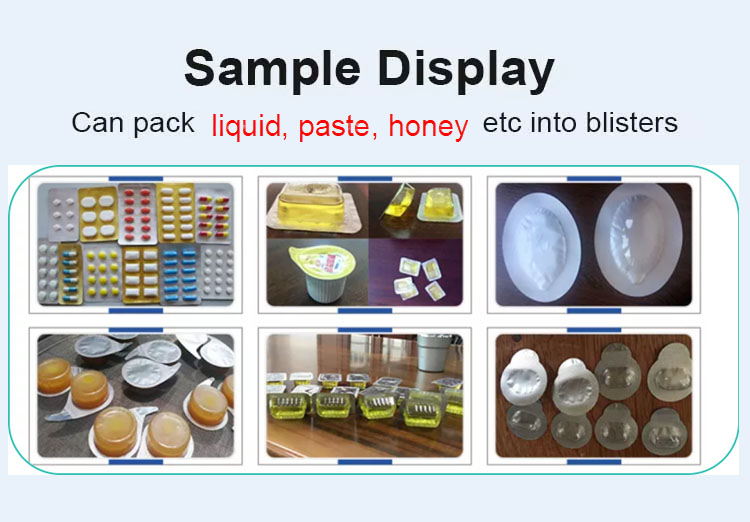 Sample Display

Can pack liquid, paste, honey etc into blisters